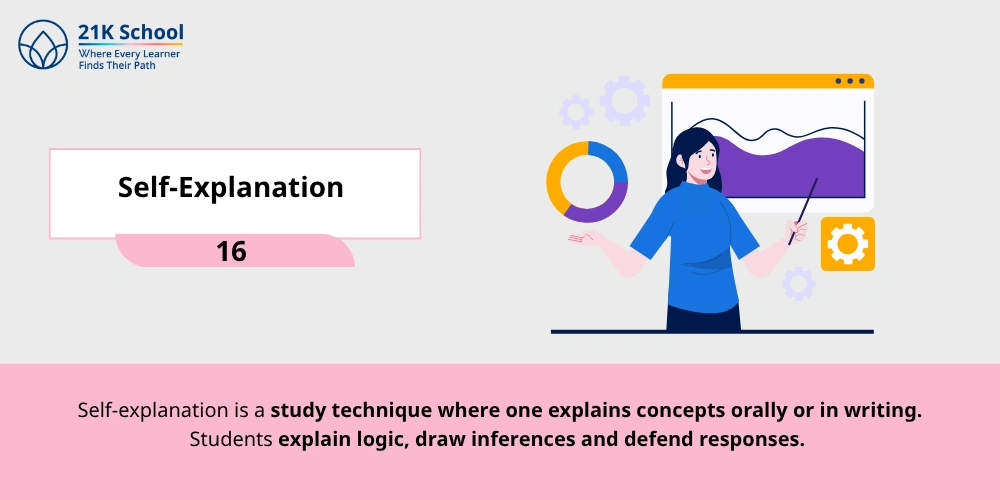 21K School
Where Every Learner
Finds Their Path

Self-Explanation

16

Self-explanation is a study technique where one explains concepts orally or in writing. Students explain logic, draw inferences and defend responses.